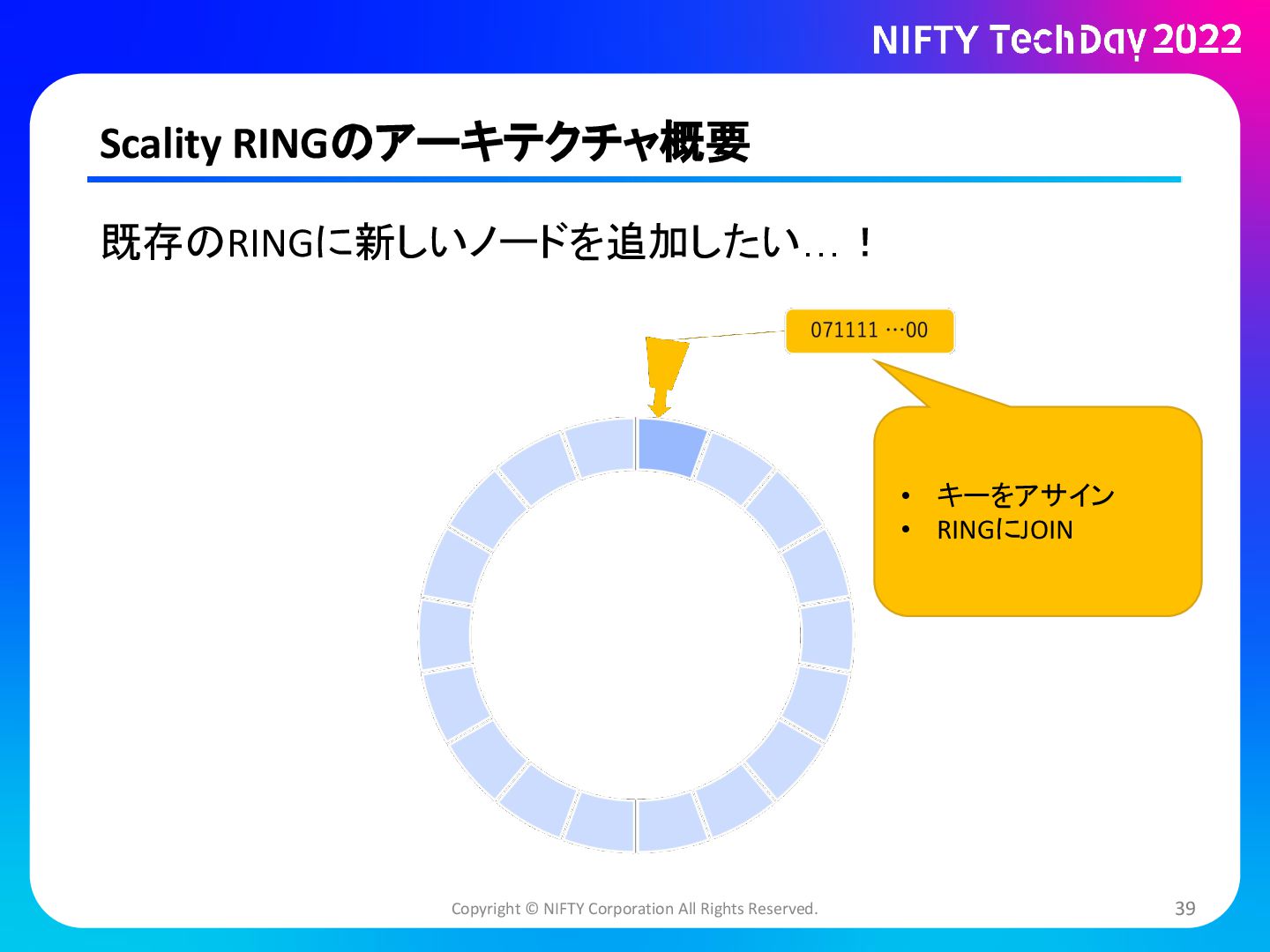 NIFTY TechDay 2022

Scality RINGのアーキテクチャ概要

既存のRINGに新しいノードを追加したい…！

071111 …00

• キーをアサイン
• RINGにJOIN

Copyright © NIFTY Corporation All Rights Reserved.

39